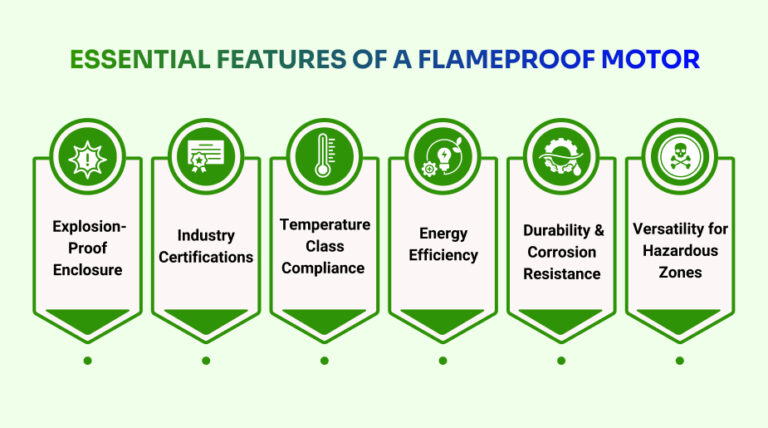 ESSENTIAL FEATURES OF A FLAMEPROOF MOTOR

Explosion-Proof Enclosure

Industry Certifications

Temperature Class Compliance

Energy Efficiency

Durability & Corrosion Resistance

Versatility for Hazardous Zones